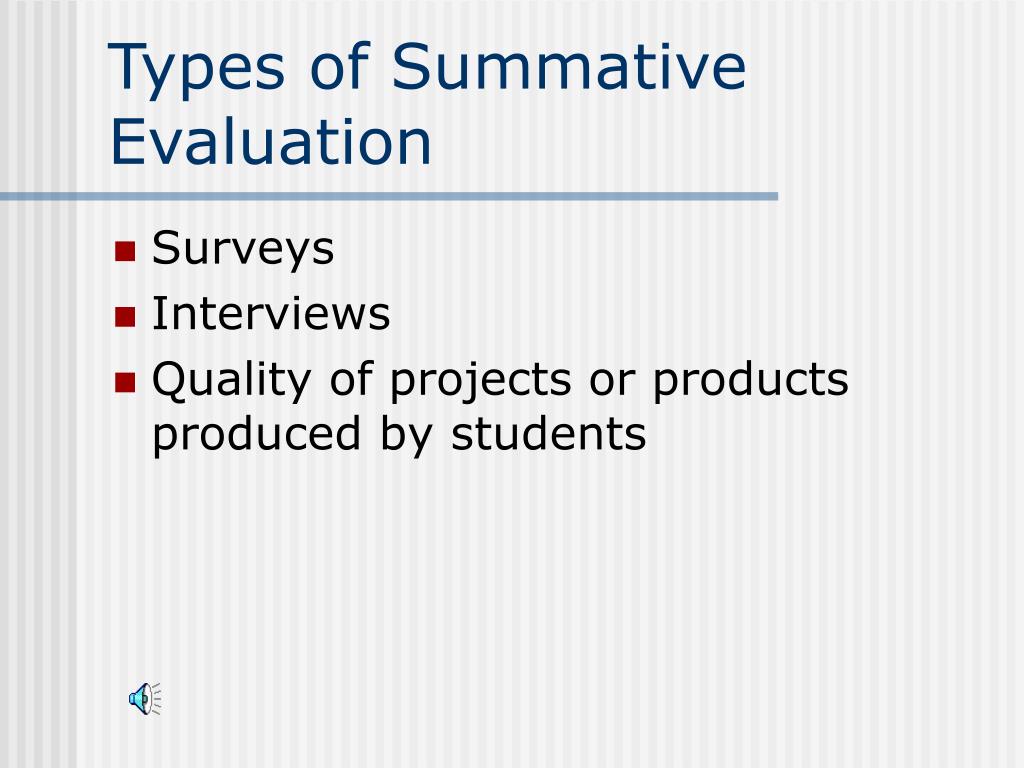 Types of Summative Evaluation

- Surveys
- Interviews
- Quality of projects or products produced by students